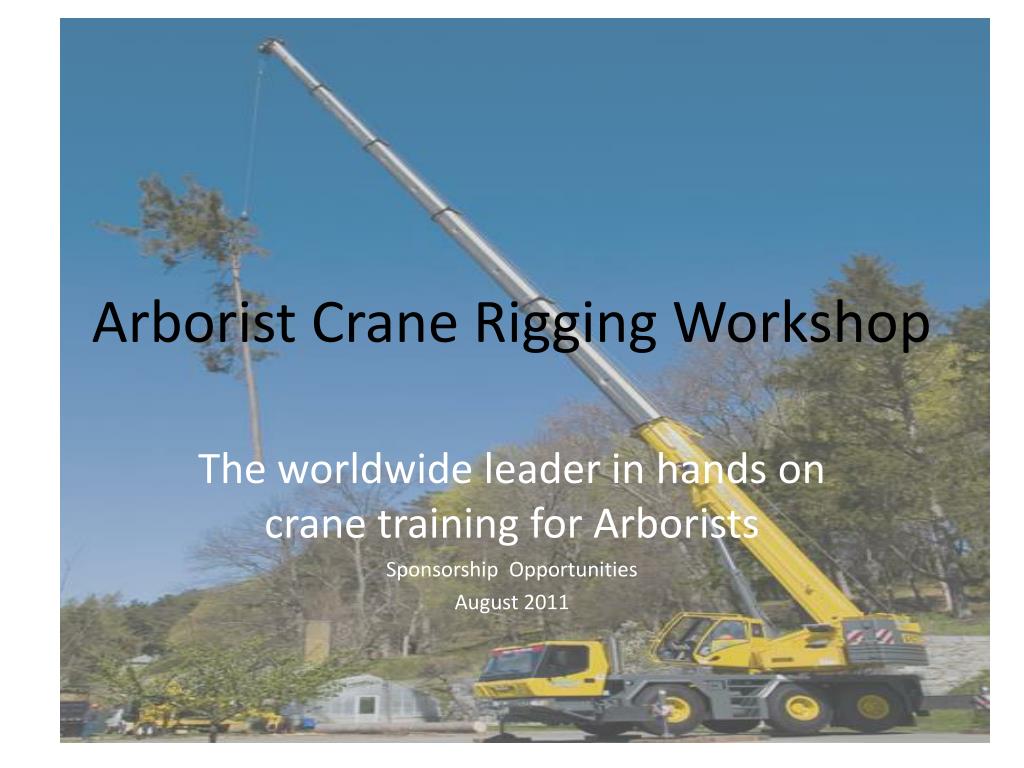 Arborist Crane Rigging Workshop

The worldwide leader in hands on crane training for Arborists

Sponsorship Opportunities

August 2011